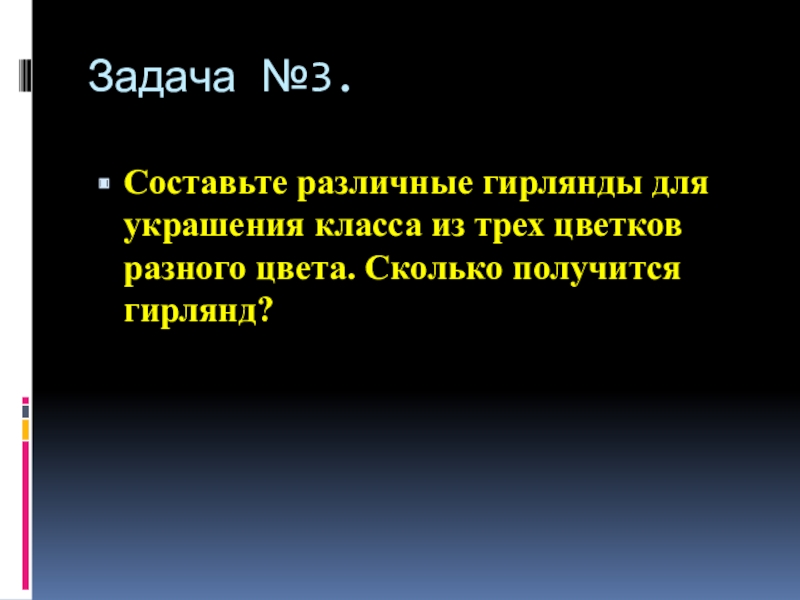 Задача №3.

Составьте различные гирлянды для украшения класса из трех цветков разного цвета. Сколько получится гирлянд?